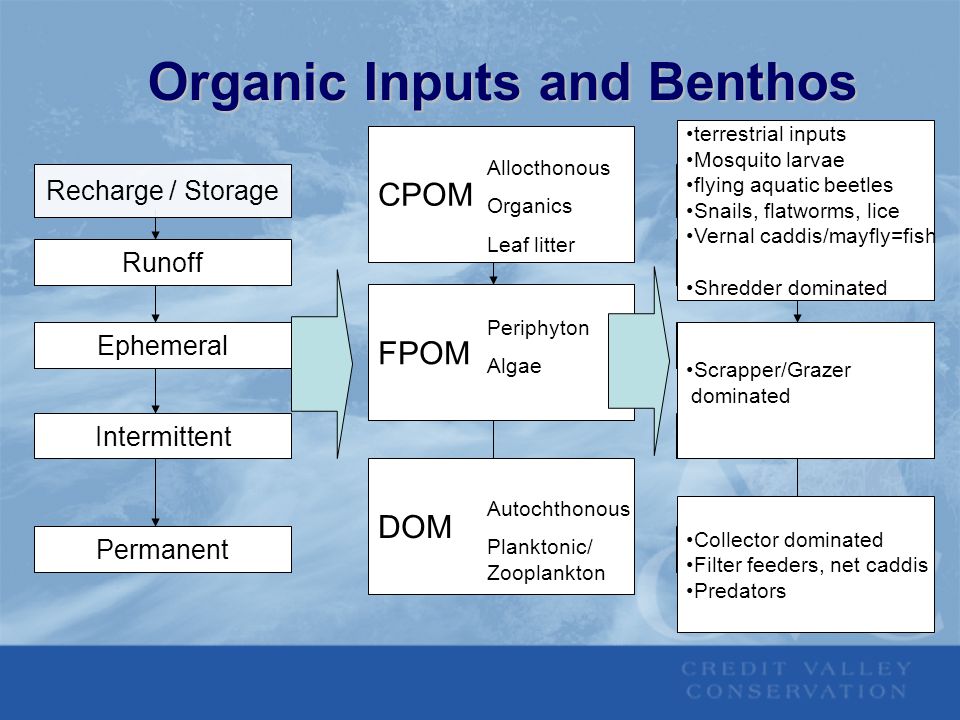 Organic Inputs and Benthos

Recharge / Storage

Runoff

Ephemeral

Intermittent

Permanent

CPOM
Allocthonous
Organics
Leaf litter

FPOM
Periphyton
Algae

DOM
Autochthonous
Planktonic/ Zooplankton

•terrestrial inputs
•Mosquito larvae
•flying aquatic beetles
•Snails, flatworms, lice
•Vernal caddis/mayfly=fish

•Shredder dominated

•Scrapper/Grazer dominated

•Collector dominated
•Filter feeders, net caddis
•Predators

CREDIT VALLEY CONSERVATION